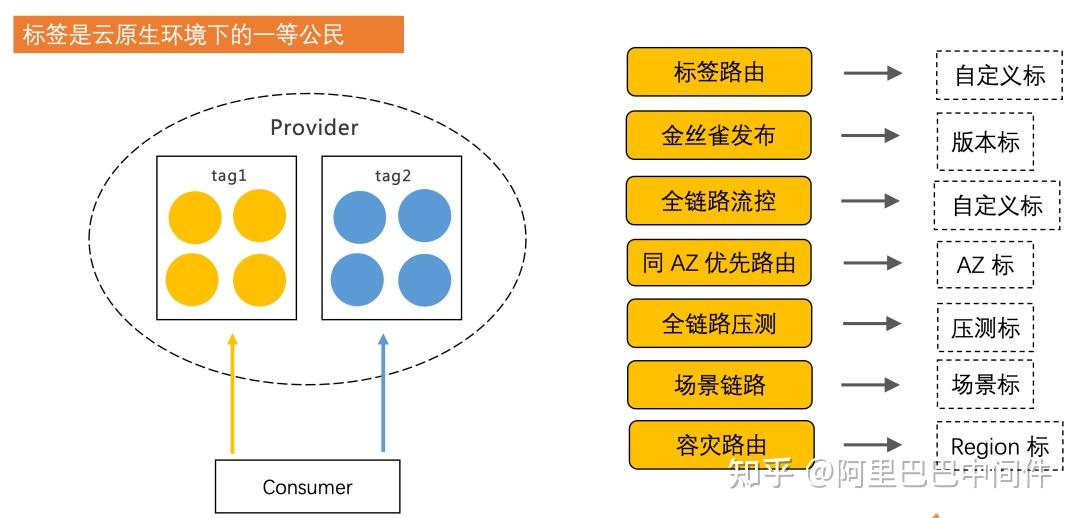 标签是云原生环境下的一等公民

Provider

tag1

tag2

Consumer

标签路由

自定义标

金丝雀发布

版本标

全链路流控

自定义标

同 AZ 优先路由

AZ 标

全链路压测

压测标

场景链路

场景标

容灾路由

Region 标

知乎 @阿里巴巴中间件